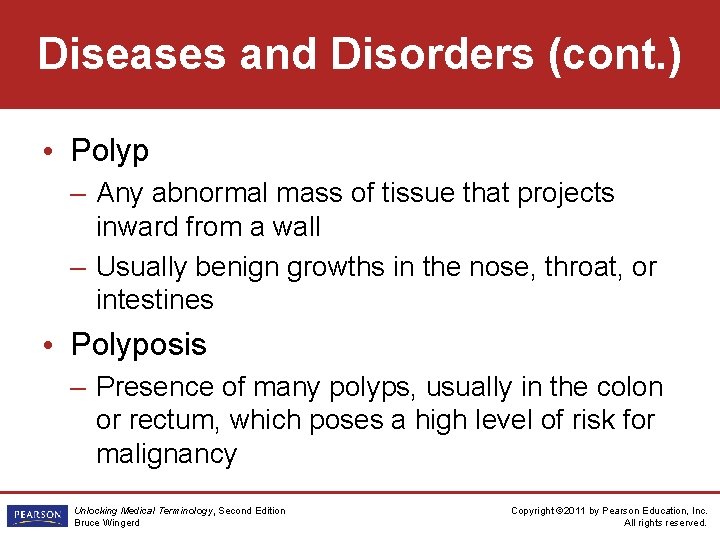 Diseases and Disorders (cont.)

• Polyp
– Any abnormal mass of tissue that projects inward from a wall
– Usually benign growths in the nose, throat, or intestines

• Polyposis
– Presence of many polyps, usually in the colon or rectum, which poses a high level of risk for malignancy

PEARSON

Unlocking Medical Terminology, Second Edition
Bruce Wingerd

Copyright ©2011 by Pearson Education, Inc.
All rights reserved.